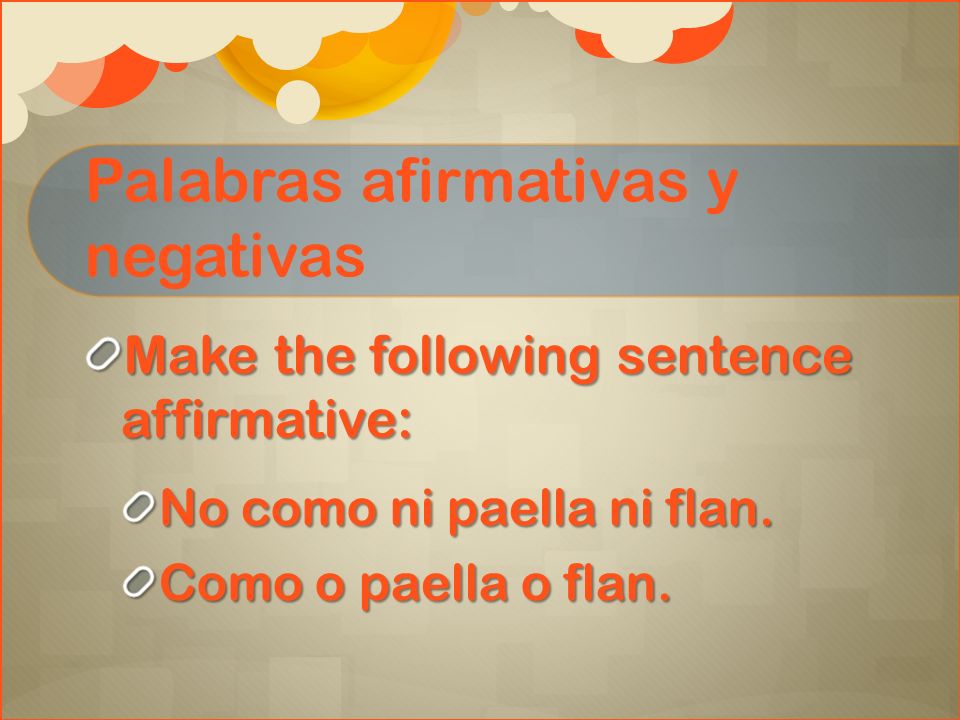 Palabras afirmativas y negativas

Make the following sentence affirmative:

No como ni paella ni flan.

Como o paella o flan.